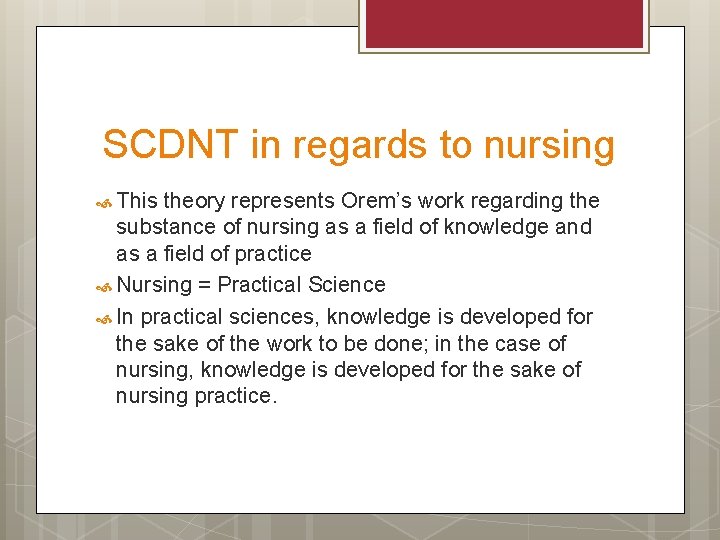 SCDNT in regards to nursing

This theory represents Orem's work regarding the substance of nursing as a field of knowledge and as a field of practice

Nursing = Practical Science

In practical sciences, knowledge is developed for the sake of the work to be done; in the case of nursing, knowledge is developed for the sake of nursing practice.